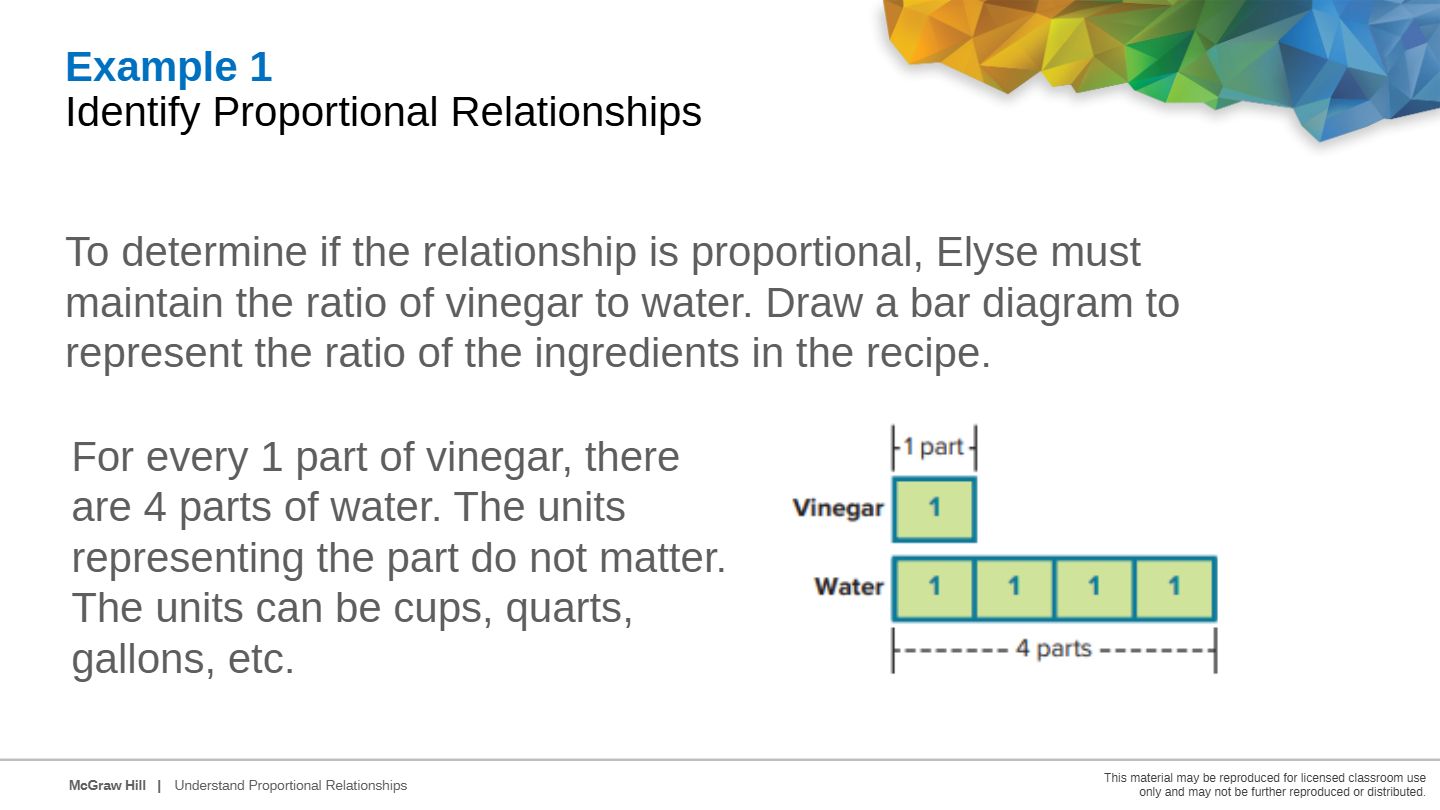 Example 1
Identify Proportional Relationships

To determine if the relationship is proportional, Elyse must maintain the ratio of vinegar to water. Draw a bar diagram to represent the ratio of the ingredients in the recipe.

For every 1 part of vinegar, there are 4 parts of water. The units representing the part do not matter. The units can be cups, quarts, gallons, etc.

1 part
Vinegar 1
Water 1 1 1 1
4 parts

McGraw Hill | Understand Proportional Relationships

This material may be reproduced for licensed classroom use only and may not be further reproduced or distributed.